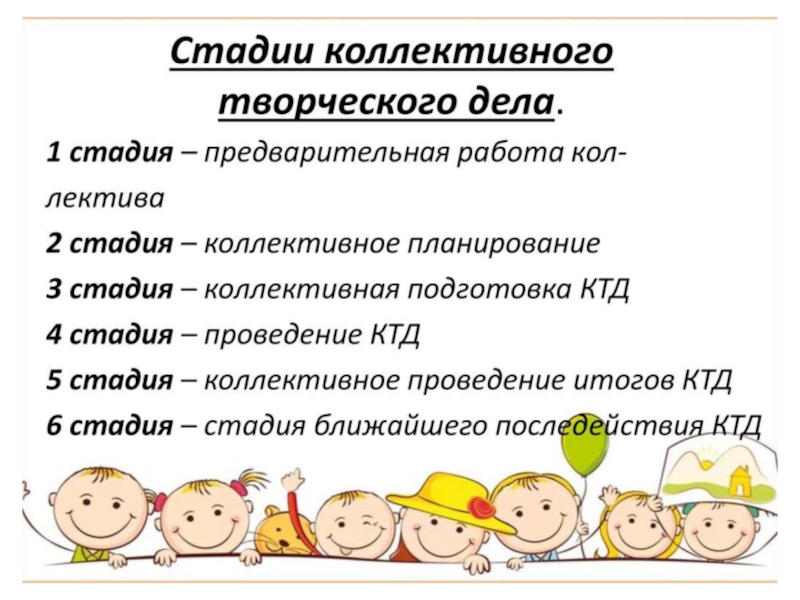 Стадии коллективного творческого дела.

1 стадия – предварительная работа коллектива

2 стадия – коллективное планирование

3 стадия – коллективная подготовка КТД

4 стадия – проведение КТД

5 стадия – коллективное проведение итогов КТД

6 стадия – стадия ближайшего последействия КТД